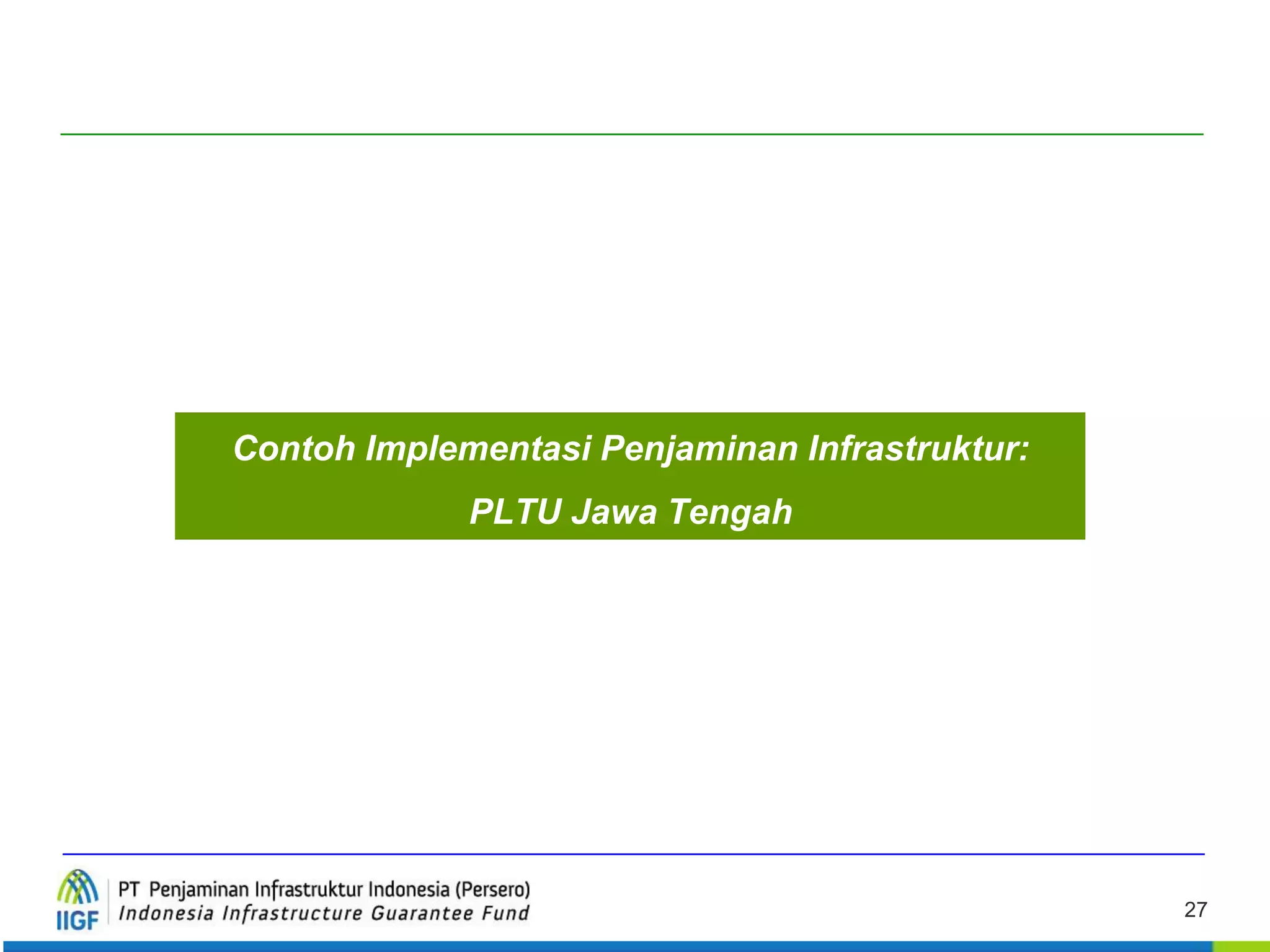 Contoh Implementasi Penjaminan Infrastruktur:

PLTU Jawa Tengah

IIGF

PT Penjaminan Infrastruktur Indonesia (Persero)
Indonesia Infrastructure Guarantee Fund

27